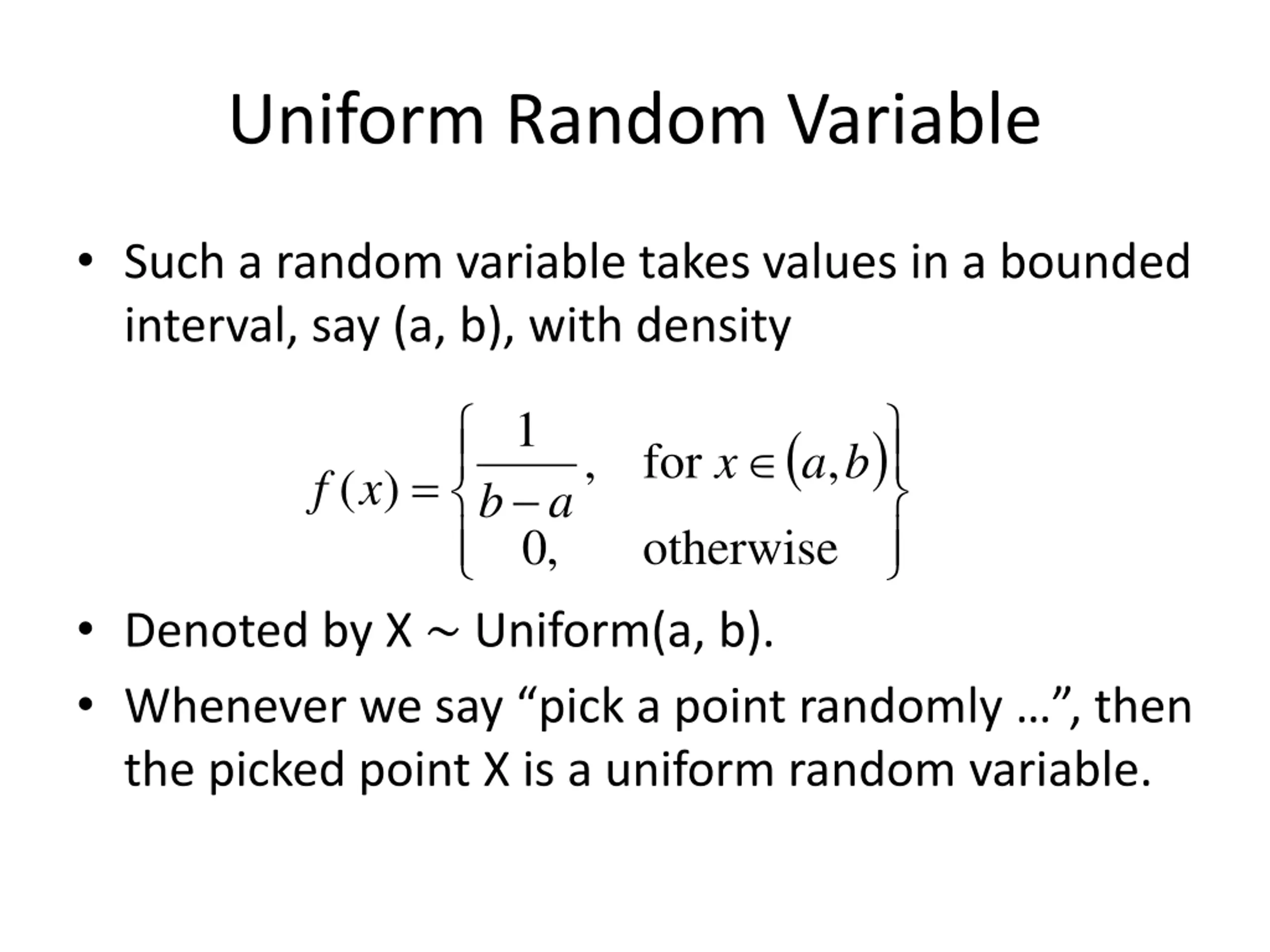 Uniform Random Variable

• Such a random variable takes values in a bounded interval, say (a, b), with density

$f(x) = \left\{ \begin{array}{ll} \frac{1}{b-a}, & \text{for } x \in (a,b) \\ 0, & \text{otherwise} \end{array} \right\}$

• Denoted by X ~ Uniform(a, b).

• Whenever we say “pick a point randomly …”, then the picked point X is a uniform random variable.